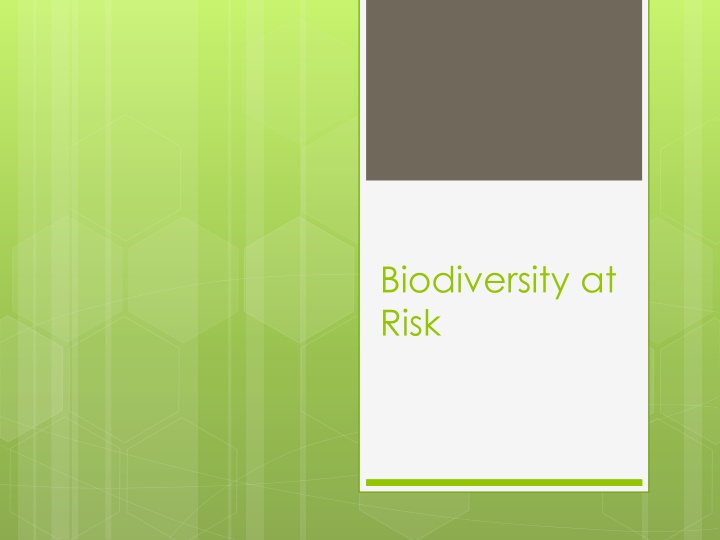 Biodiversity at Risk